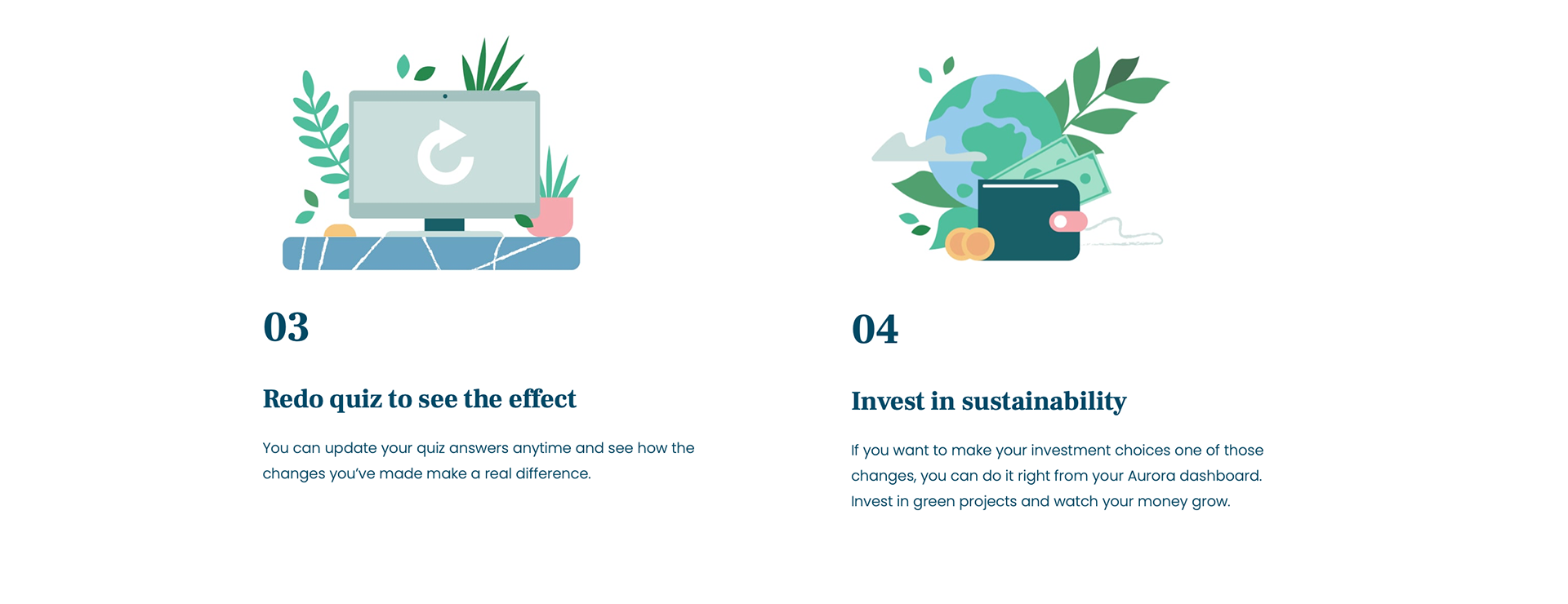 03

Redo quiz to see the effect

You can update your quiz answers anytime and see how the changes you've made make a real difference.

04

Invest in sustainability

If you want to make your investment choices one of those changes, you can do it right from your Aurora dashboard. Invest in green projects and watch your money grow.